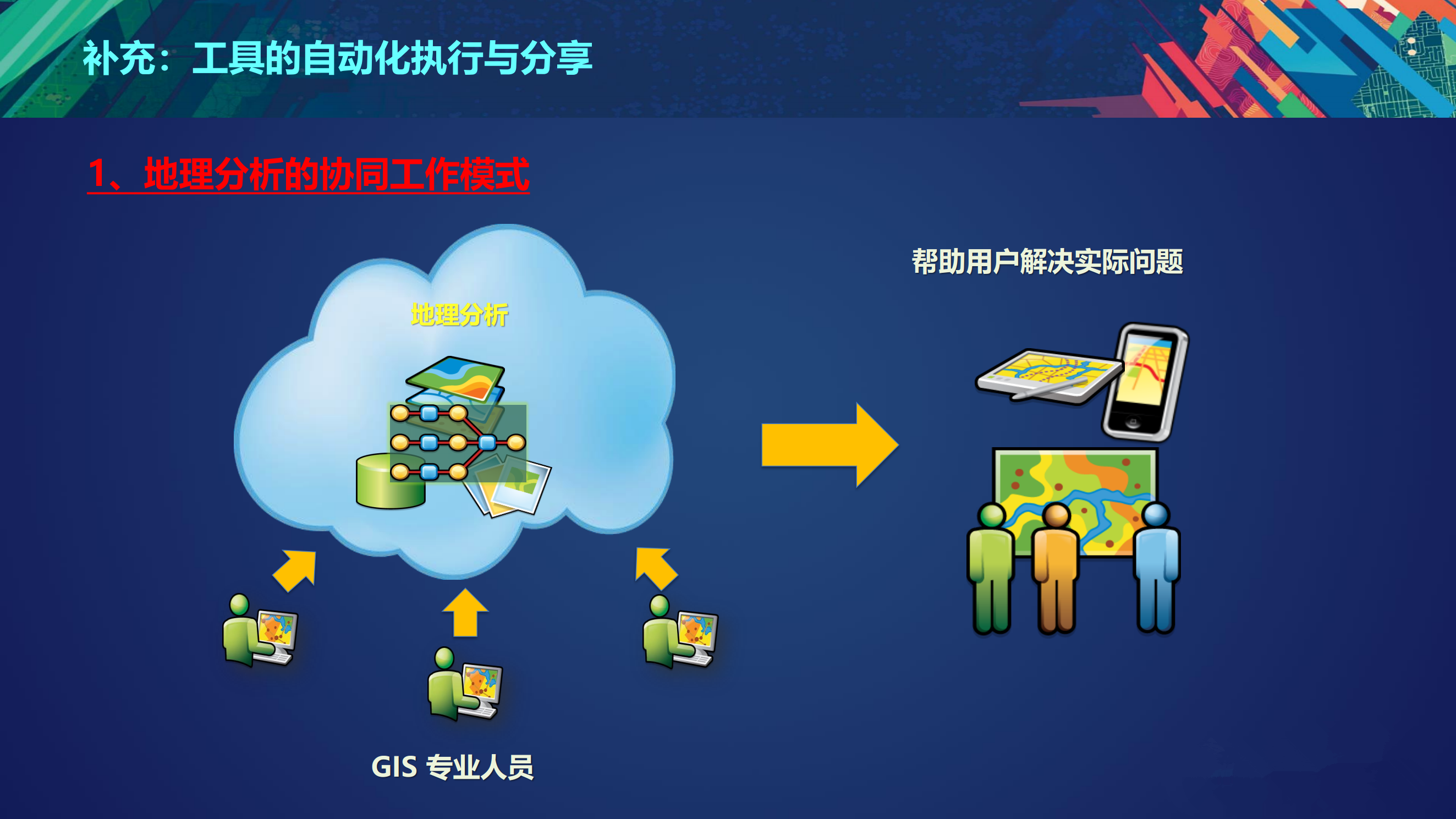 补充：工具的自动化执行与分享

1、地理分析的协同工作模式

地理分析

帮助用户解决实际问题

GIS 专业人员